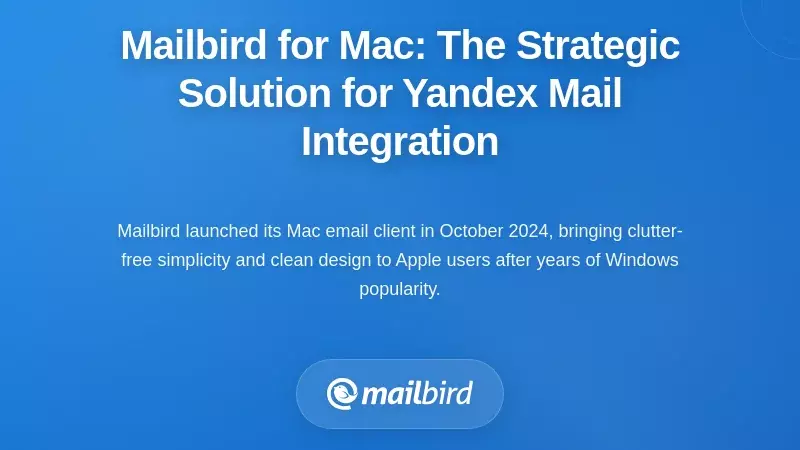 Mailbird for Mac: The Strategic Solution for Yandex Mail Integration

Mailbird launched its Mac email client in October 2024, bringing clutter-free simplicity and clean design to Apple users after years of Windows popularity.

mailbird